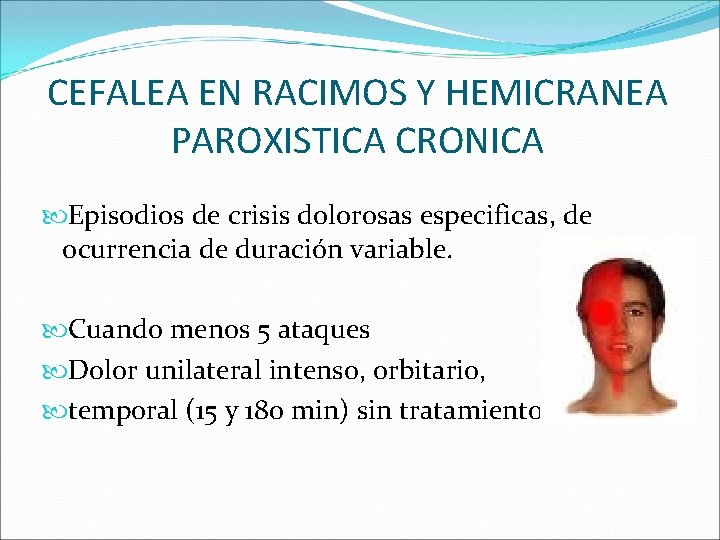 CEFALEA EN RACIMOS Y HEMICRANEA PAROXISTICA CRONICA

Episodios de crisis dolorosas especificas, de ocurrencia de duración variable.

Cuando menos 5 ataques

Dolor unilateral intenso, orbitario,

temporal (15 y 180 min) sin tratamiento